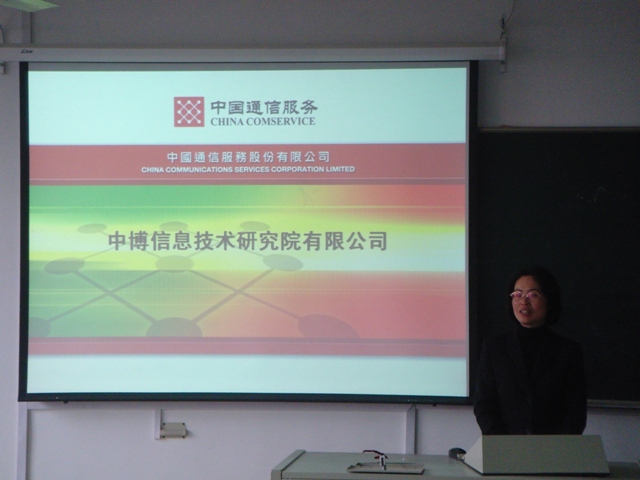 中国通信服务
CHINA COMSERVICE

中國通信服務股份有限公司
CHINA COMMUNICATIONS SERVICES CORPORATION LIMITED

中博信息技术研究院有限公司